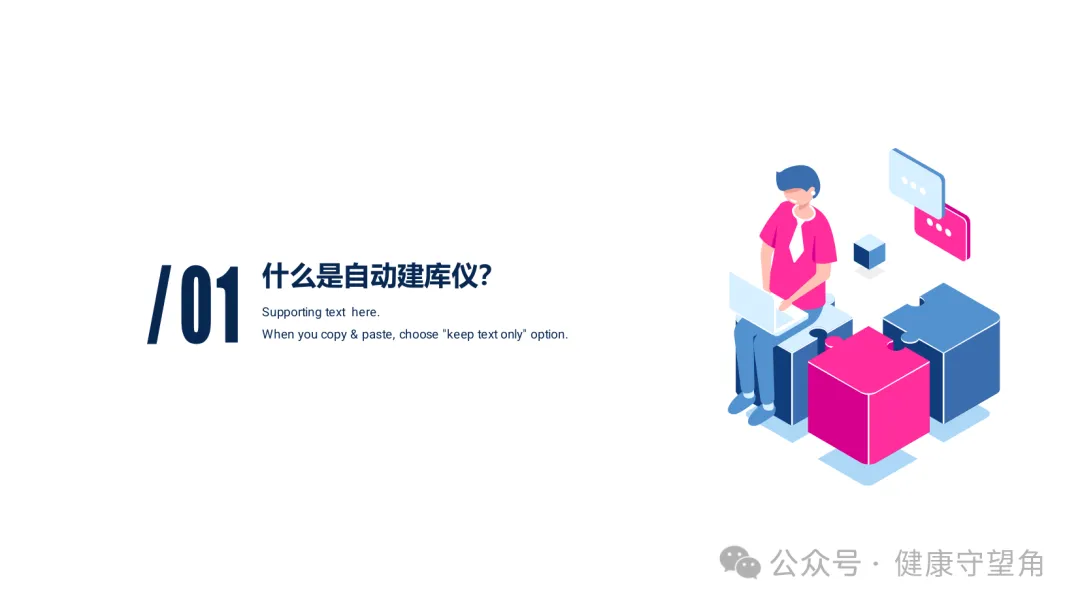 /01

什么是自动建库仪?

Supporting text here.
When you copy & paste, choose "keep text only" option.

公众号 · 健康守望角